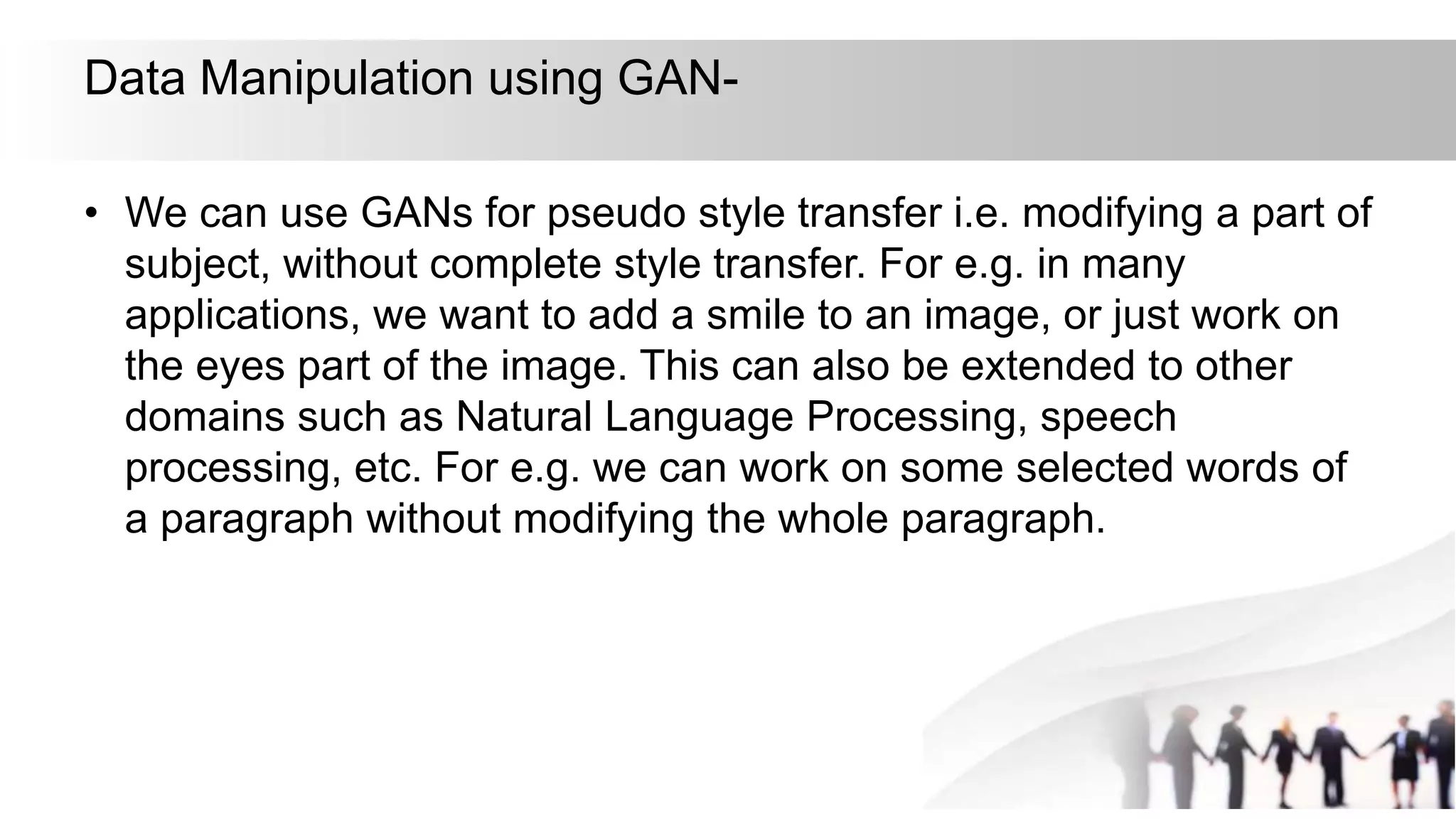 Data Manipulation using GAN-

• We can use GANs for pseudo style transfer i.e. modifying a part of subject, without complete style transfer. For e.g. in many applications, we want to add a smile to an image, or just work on the eyes part of the image. This can also be extended to other domains such as Natural Language Processing, speech processing, etc. For e.g. we can work on some selected words of a paragraph without modifying the whole paragraph.